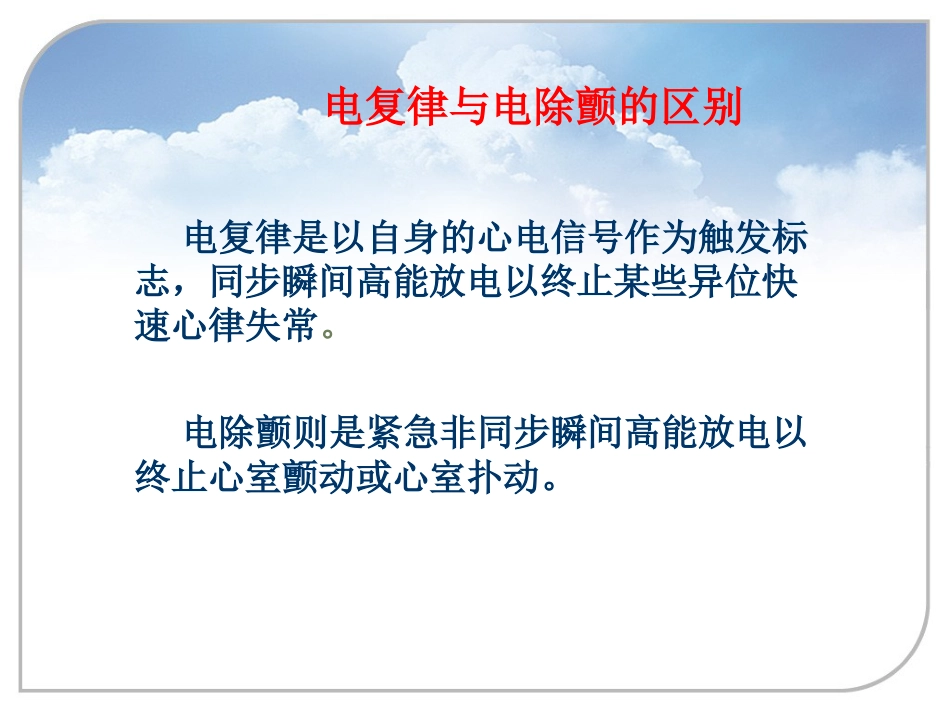 电复律与电除颤的区别

电复律是以自身的心电信号作为触发标志，同步瞬间高能放电以终止某些异位快速心律失常。

电除颤则是紧急非同步瞬间高能放电以终止心室颤动或心室扑动。